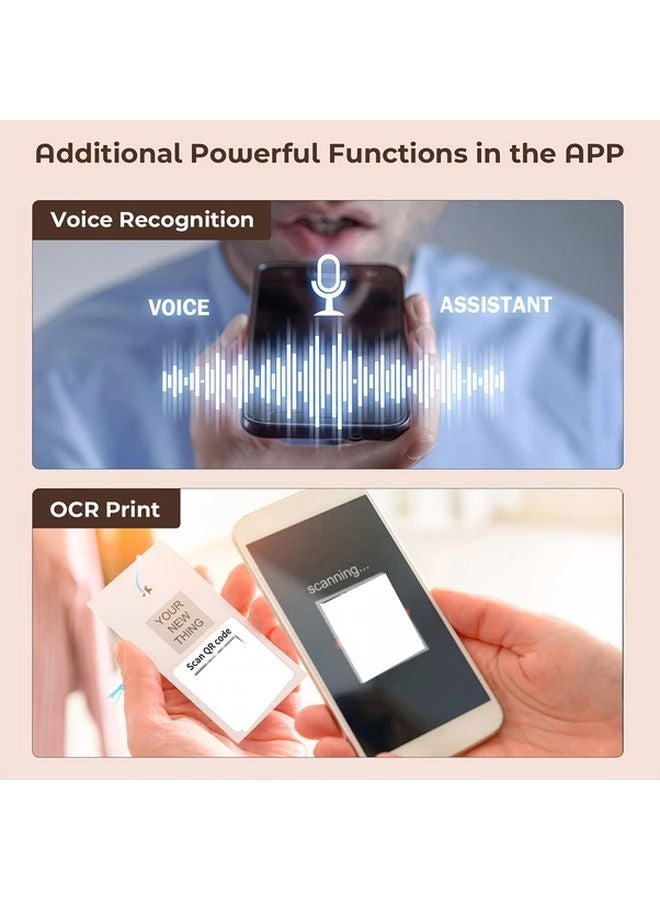 Additional Powerful Functions in the APP

Voice Recognition

VOICE

ASSISTANT

OCR Print

YOUR NEW THING

Scan QR code

scanning...